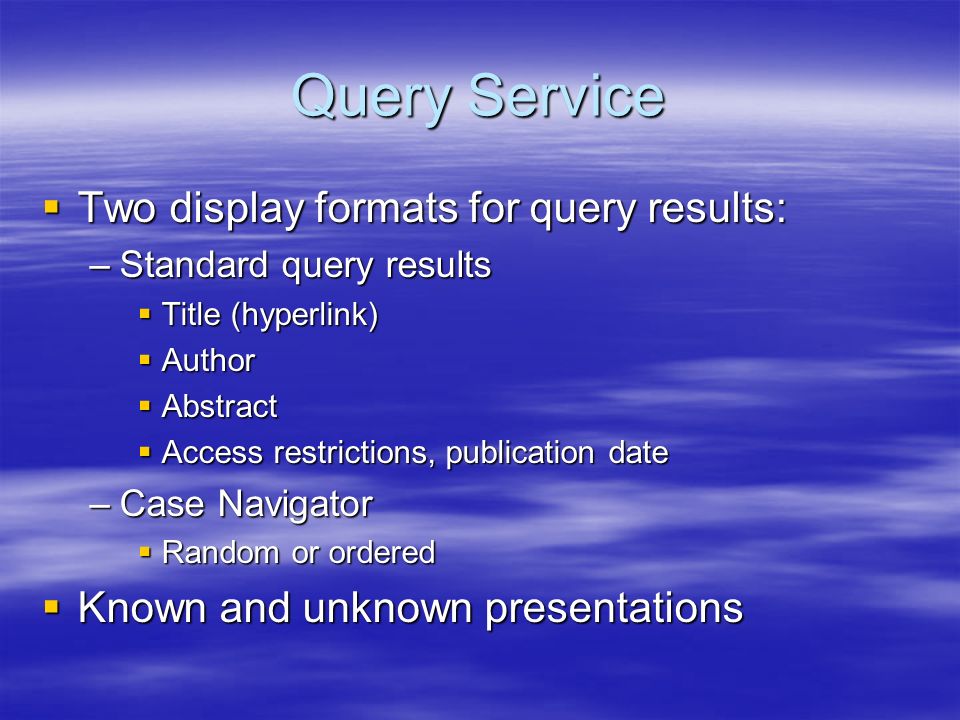 Query Service

▪ Two display formats for query results:
– Standard query results
▪ Title (hyperlink)
▪ Author
▪ Abstract
▪ Access restrictions, publication date
– Case Navigator
▪ Random or ordered
▪ Known and unknown presentations